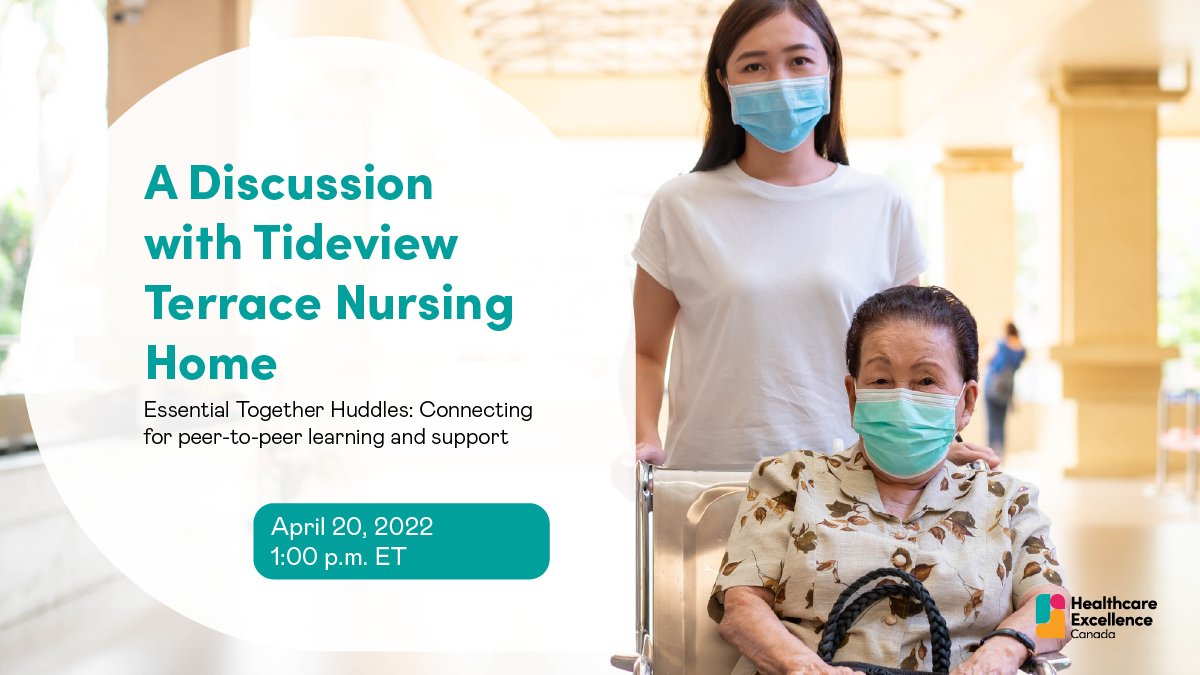 A Discussion with Tideview Terrace Nursing Home

Essential Together Huddles: Connecting for peer-to-peer learning and support

April 20, 2022
1:00 p.m. ET

Healthcare Excellence Canada